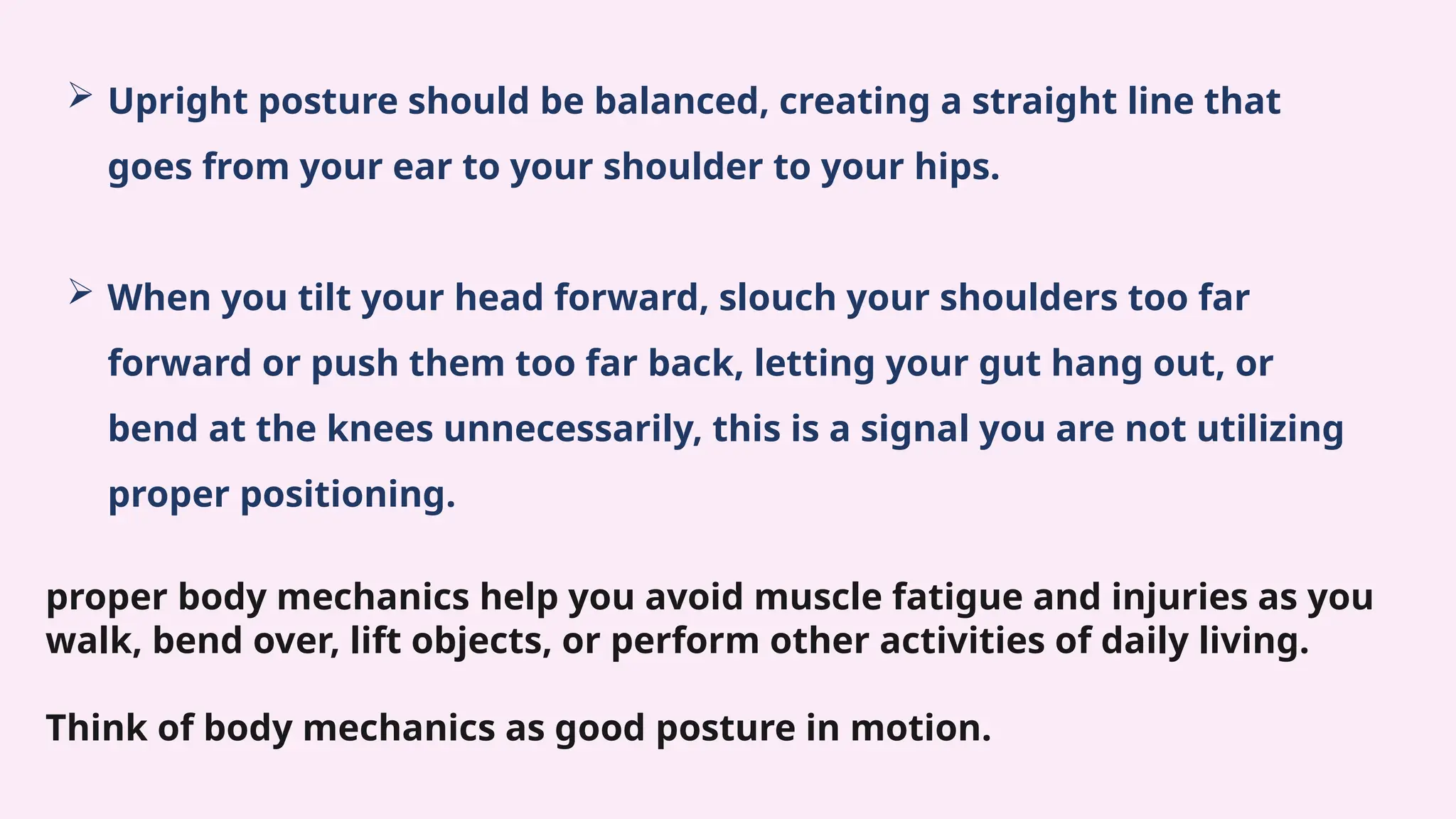 ➢ Upright posture should be balanced, creating a straight line that goes from your ear to your shoulder to your hips.

➢ When you tilt your head forward, slouch your shoulders too far forward or push them too far back, letting your gut hang out, or bend at the knees unnecessarily, this is a signal you are not utilizing proper positioning.

proper body mechanics help you avoid muscle fatigue and injuries as you walk, bend over, lift objects, or perform other activities of daily living.

Think of body mechanics as good posture in motion.